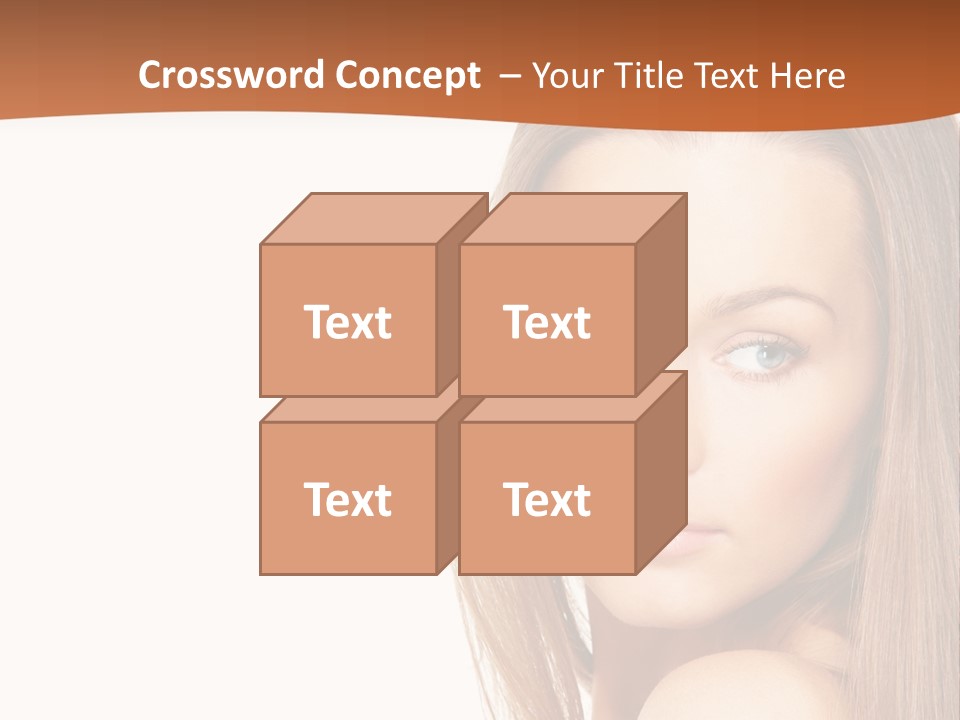 Crossword Concept – Your Title Text Here

Text

Text

Text

Text